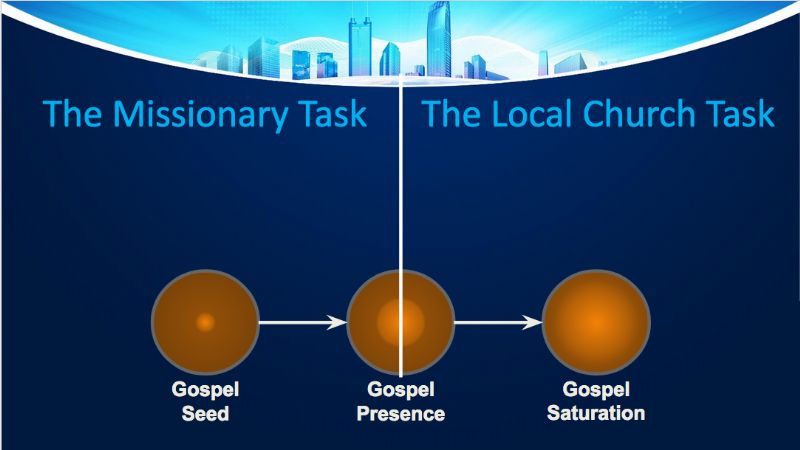 The Missionary Task

The Local Church Task

Gospel Seed

Gospel Presence

Gospel Saturation